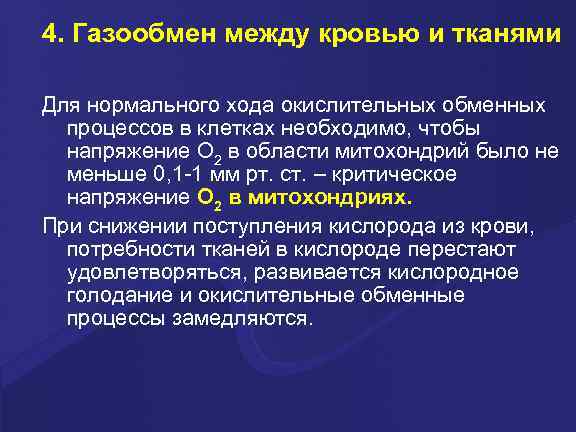 4. Газообмен между кровью и тканями

Для нормального хода окислительных обменных процессов в клетках необходимо, чтобы напряжение $O_2$ в области митохондрий было не меньше 0,1-1 мм рт. ст. – критическое напряжение $O_2$ в митохондриях.

При снижении поступления кислорода из крови, потребности тканей в кислороде перестают удовлетворяться, развивается кислородное голодание и окислительные обменные процессы замедляются.